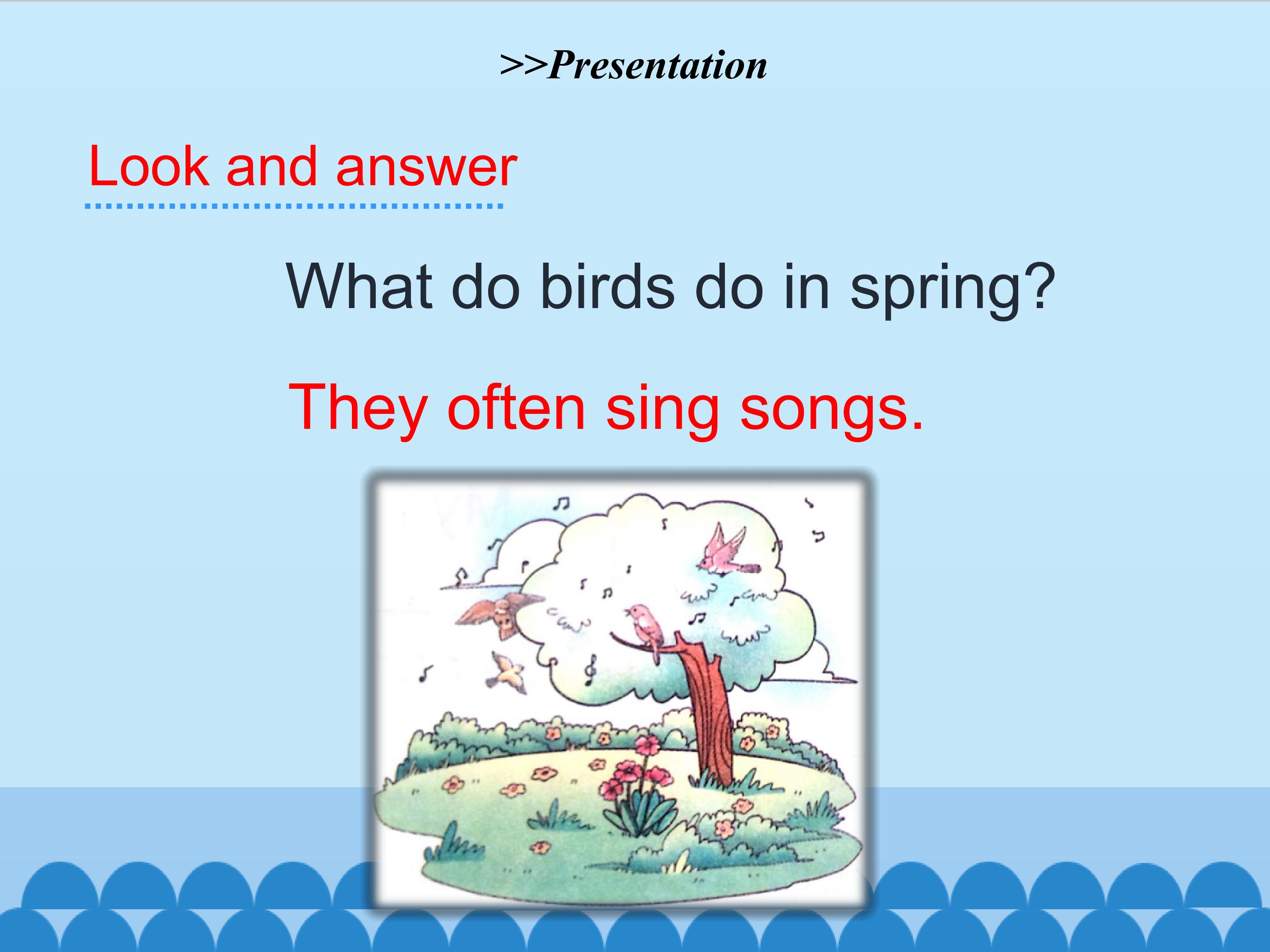 >>Presentation

Look and answer

What do birds do in spring?

They often sing songs.